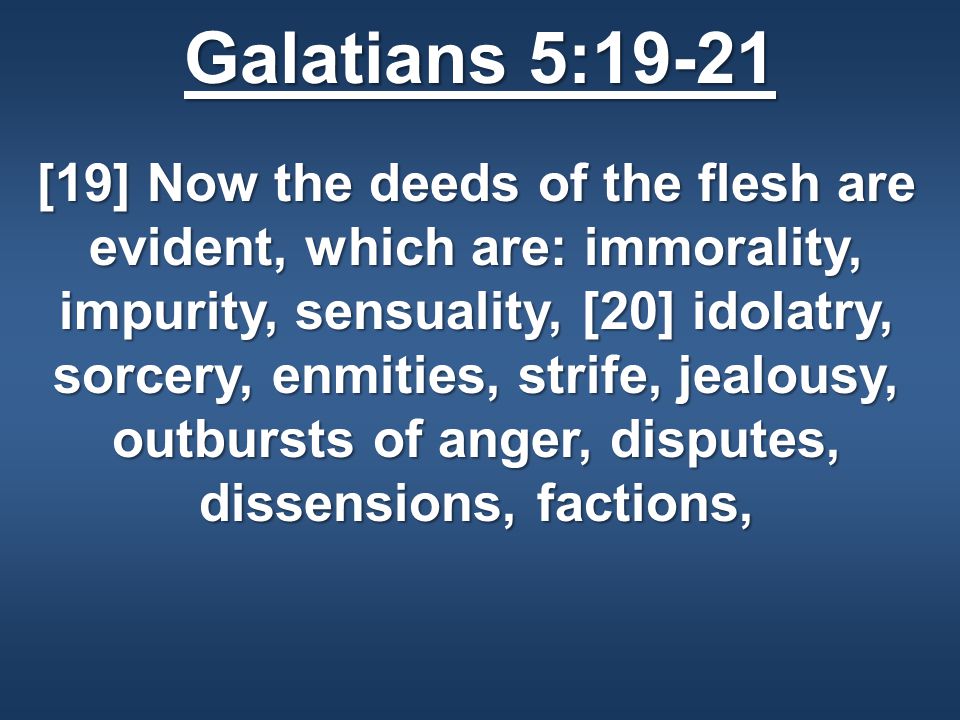 Galatians 5:19-21

[19] Now the deeds of the flesh are evident, which are: immorality, impurity, sensuality, [20] idolatry, sorcery, enmities, strife, jealousy, outbursts of anger, disputes, dissensions, factions,